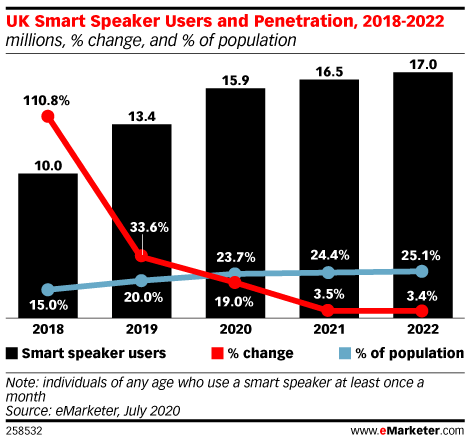 UK Smart Speaker Users and Penetration, 2018-2022
millions, % change, and % of population

10.0
13.4
15.9
16.5
17.0

110.8%
33.6%
23.7%
24.4%
25.1%
15.0%
20.0%
19.0%
3.5%
3.4%

2018
2019
2020
2021
2022

Smart speaker users
% change
% of population

Note: individuals of any age who use a smart speaker at least once a month
Source: eMarketer, July 2020

258532
www.eMarketer.com